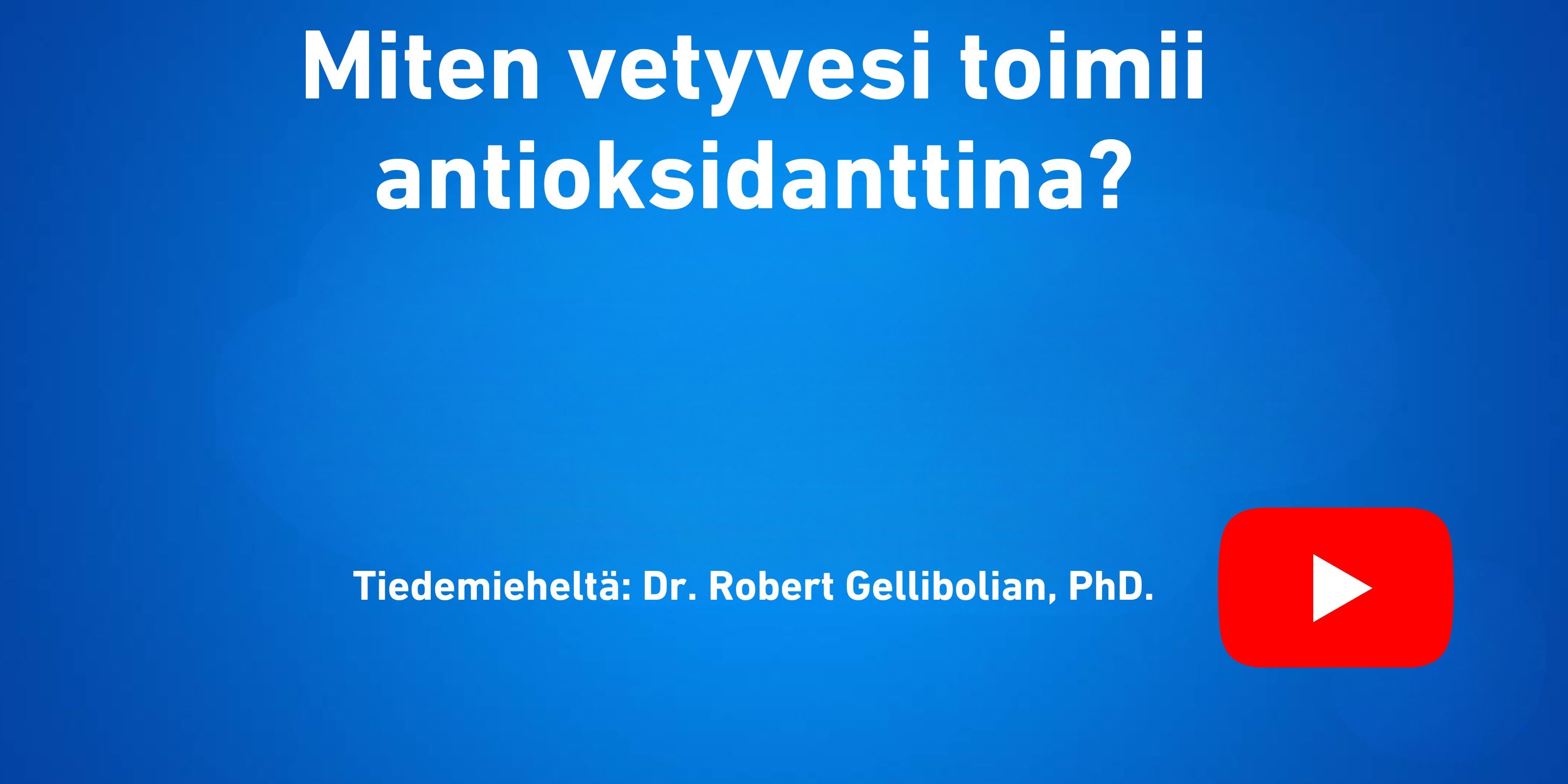 Miten vetyvesi toimii antioksidanttina?

Tiedemieheltä: Dr. Robert Gellibolian, PhD.